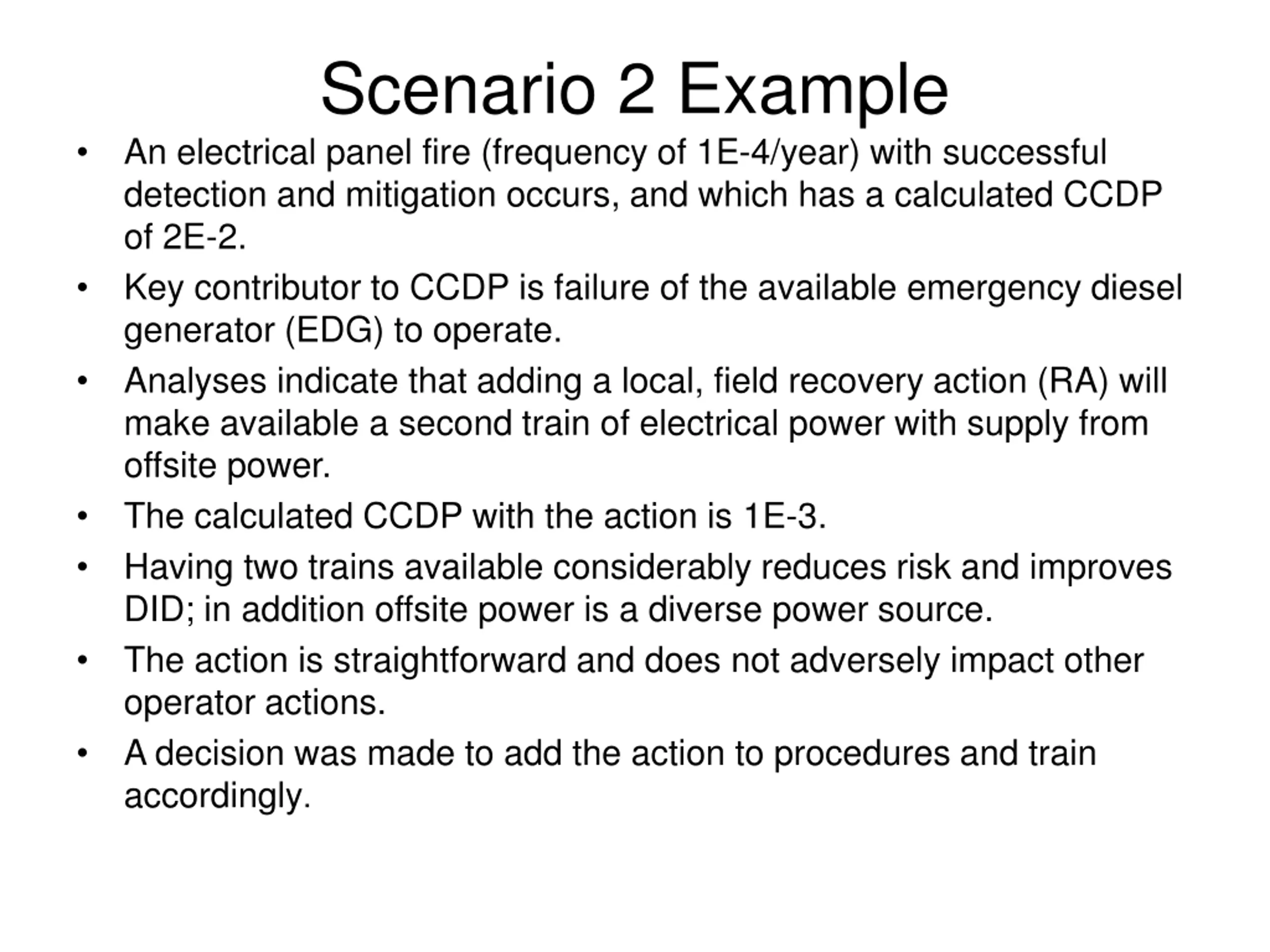 Scenario 2 Example

• An electrical panel fire (frequency of 1E-4/year) with successful detection and mitigation occurs, and which has a calculated CCDP of 2E-2.

• Key contributor to CCDP is failure of the available emergency diesel generator (EDG) to operate.

• Analyses indicate that adding a local, field recovery action (RA) will make available a second train of electrical power with supply from offsite power.

• The calculated CCDP with the action is 1E-3.

• Having two trains available considerably reduces risk and improves DID; in addition offsite power is a diverse power source.

• The action is straightforward and does not adversely impact other operator actions.

• A decision was made to add the action to procedures and train accordingly.